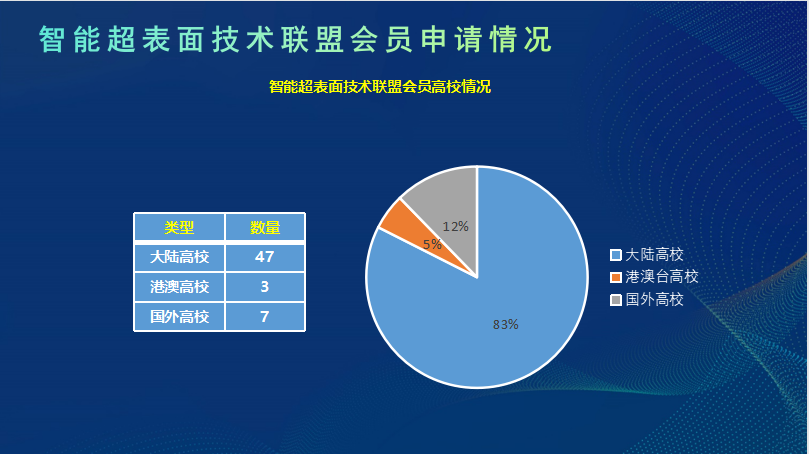 智能超表面技术联盟会员申请情况

智能超表面技术联盟会员高校情况

| 类型 | 数量 |
|---|---|
| 大陆高校 | 47 |
| 港澳高校 | 3 |
| 国外高校 | 7 |

12%
5%
83%

大陆高校
港澳台高校
国外高校